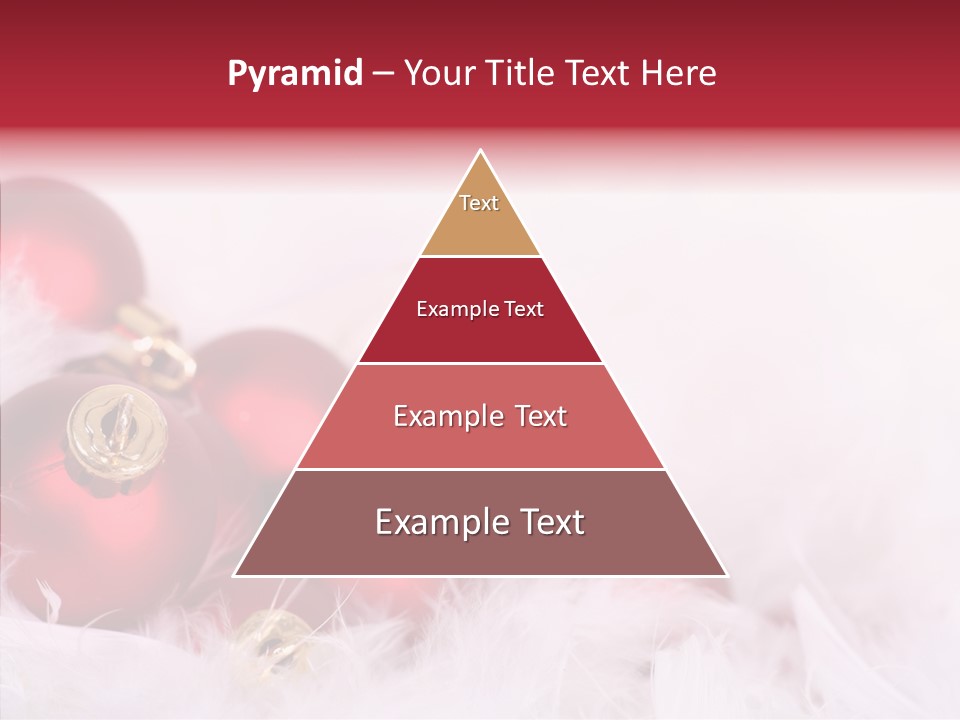 Pyramid – Your Title Text Here

Text

Example Text

Example Text

Example Text